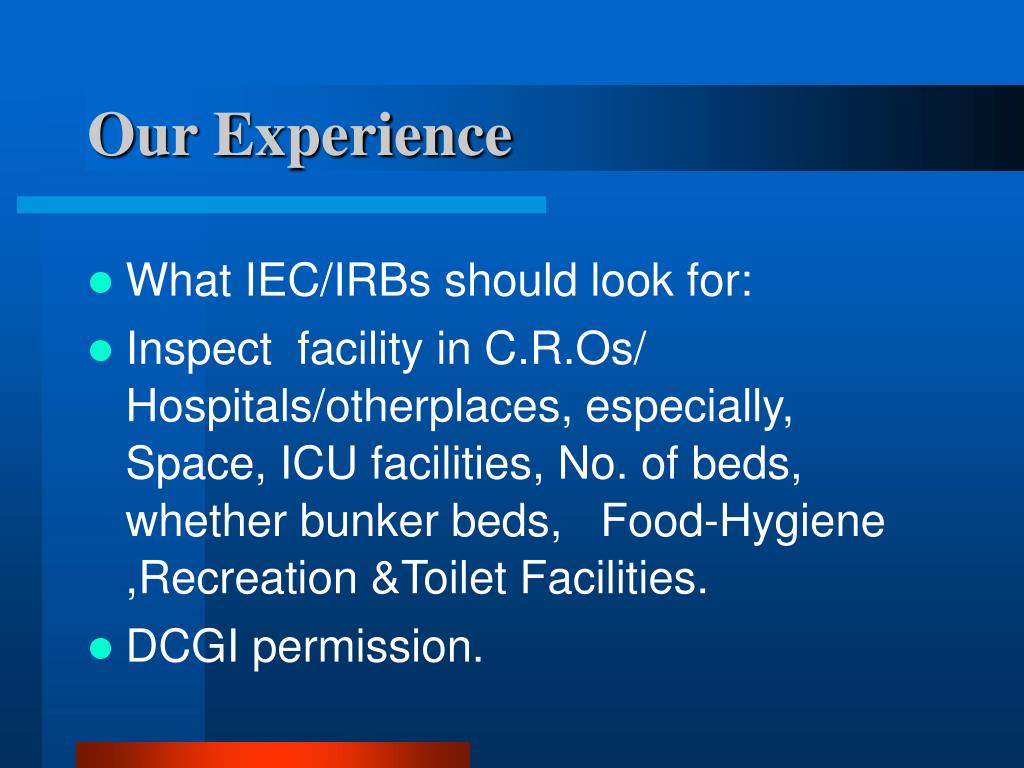 Our Experience

- What IEC/IRBs should look for:
- Inspect facility in C.R.Os/ Hospitals/otherplaces, especially, Space, ICU facilities, No. of beds, whether bunker beds, Food-Hygiene ,Recreation &Toilet Facilities.
- DCGI permission.